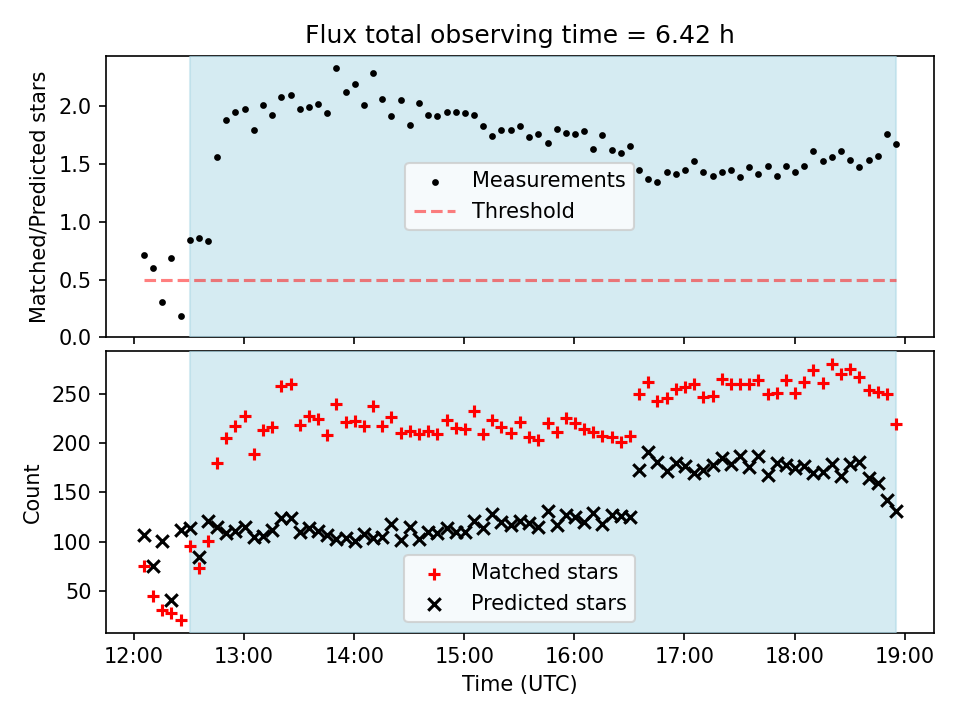 Flux total observing time = 6.42 h

Matched/Predicted stars

2.0
1.5
1.0
0.5
0.0

Measurements
Threshold

Count

250
200
150
100
50

Matched stars
Predicted stars

12:00 13:00 14:00 15:00 16:00 17:00 18:00 19:00

Time (UTC)